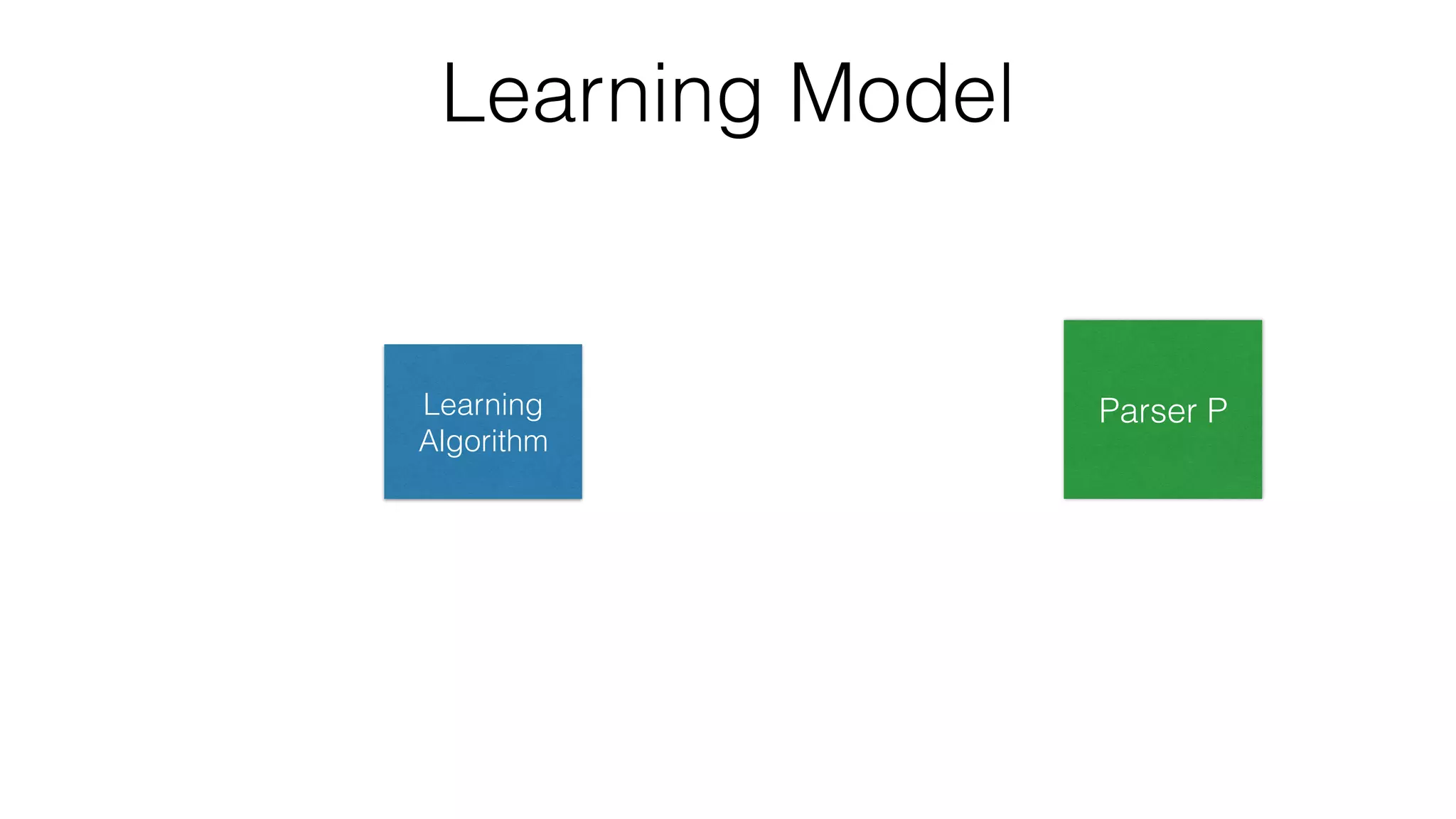 Learning Model

Learning Algorithm

Parser P